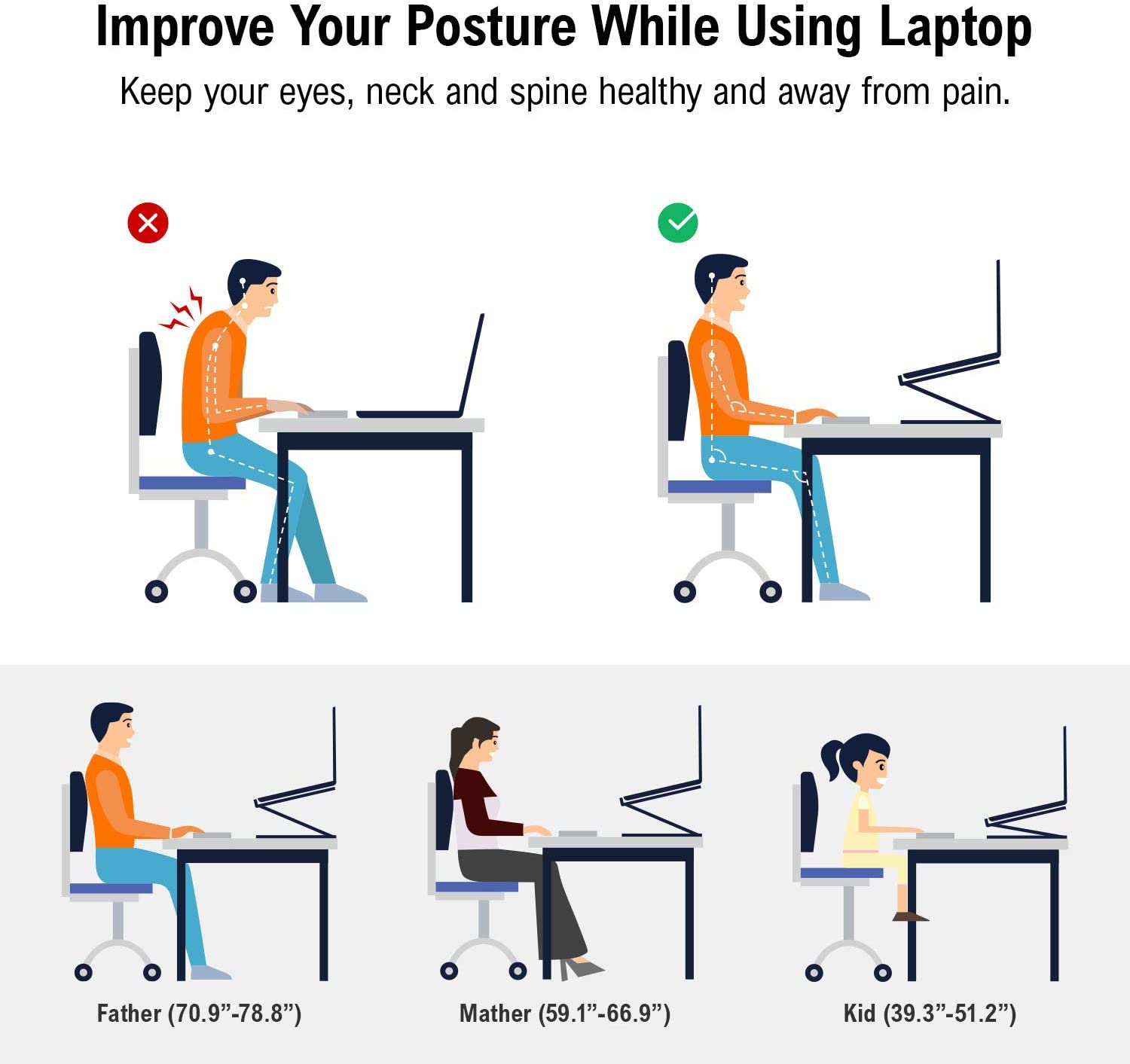 Improve Your Posture While Using Laptop

Keep your eyes, neck and spine healthy and away from pain.

Father (70.9”-78.8”)

Mather (59.1”-66.9”)

Kid (39.3”-51.2”)